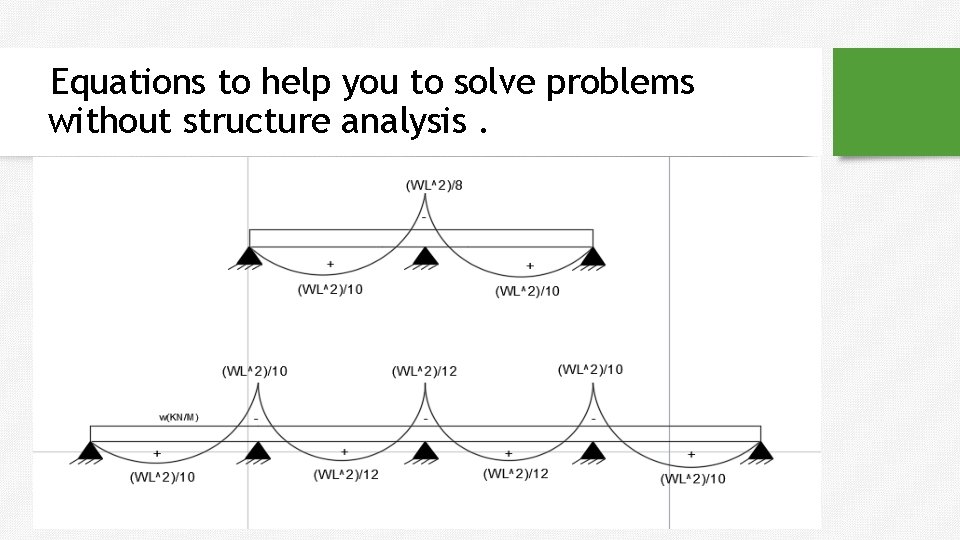 Equations to help you to solve problems without structure analysis .

(WL^2)/8

-

+

+

(WL^2)/10

(WL^2)/10

(WL^2)/10

(WL^2)/12

(WL^2)/10

w(KN/M)

-

-

-

+

+

+

+

(WL^2)/10

(WL^2)/12

(WL^2)/12

(WL^2)/10